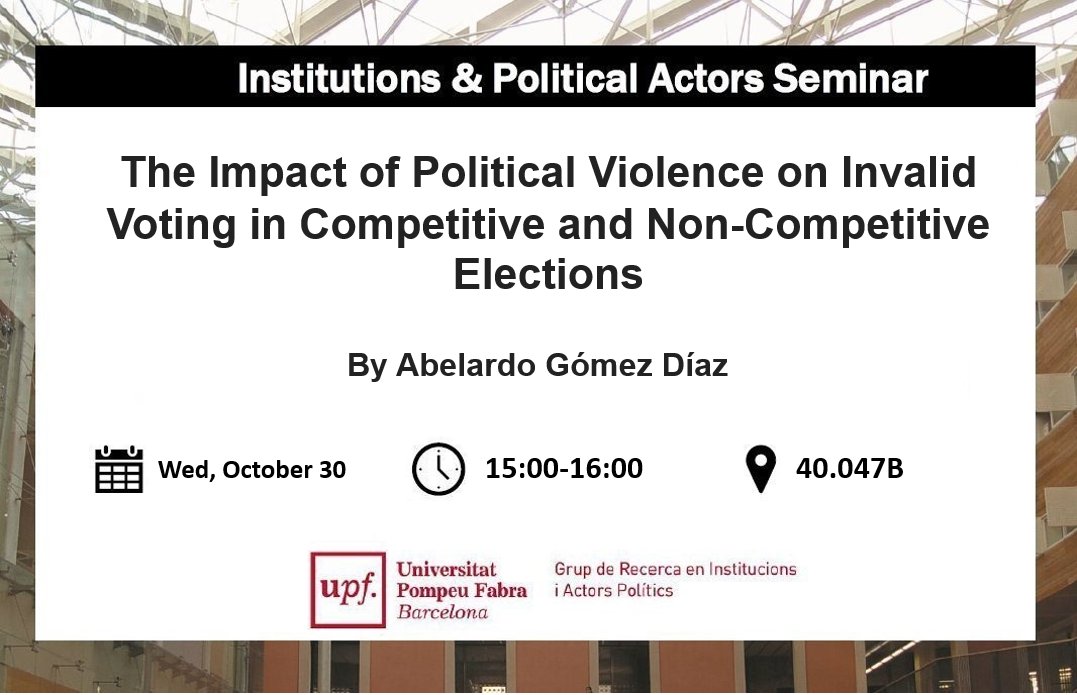 Institutions & Political Actors Seminar

The Impact of Political Violence on Invalid Voting in Competitive and Non-Competitive Elections

By Abelardo Gómez Díaz

Wed, October 30

15:00-16:00

40.047B

upf. Universitat Pompeu Fabra Barcelona

Grup de Recerca en Institucions i Actors Polítics